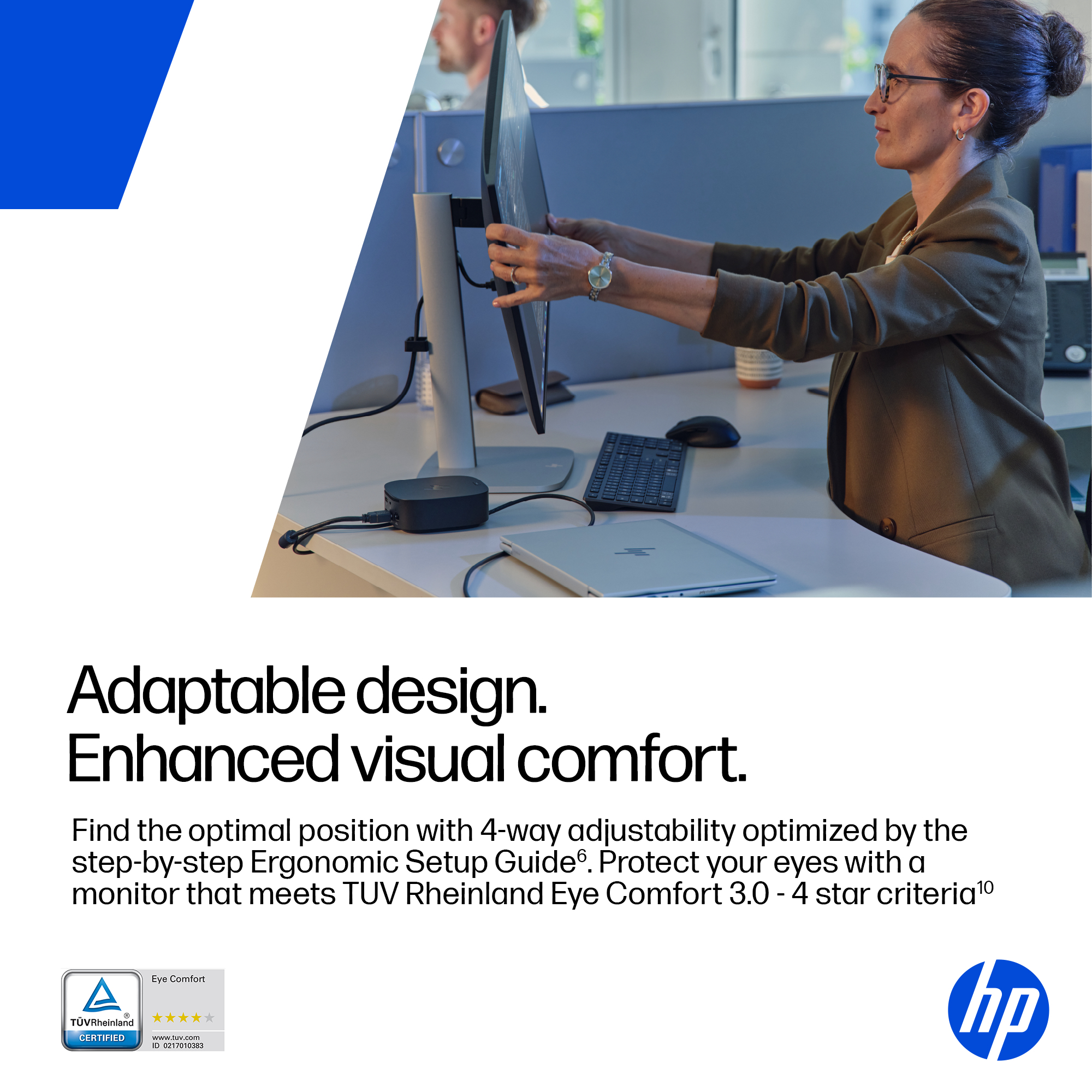 Adaptable design.
Enhanced visual comfort.

Find the optimal position with 4-way adjustability optimized by the step-by-step Ergonomic Setup Guide$^{6}$. Protect your eyes with a monitor that meets TUV Rheinland Eye Comfort 3.0 - 4 star criteria$^{10}$

TÜVRheinland®
CERTIFIED
Eye Comfort
★★★★★
www.tuv.com
ID 0217010383

hp